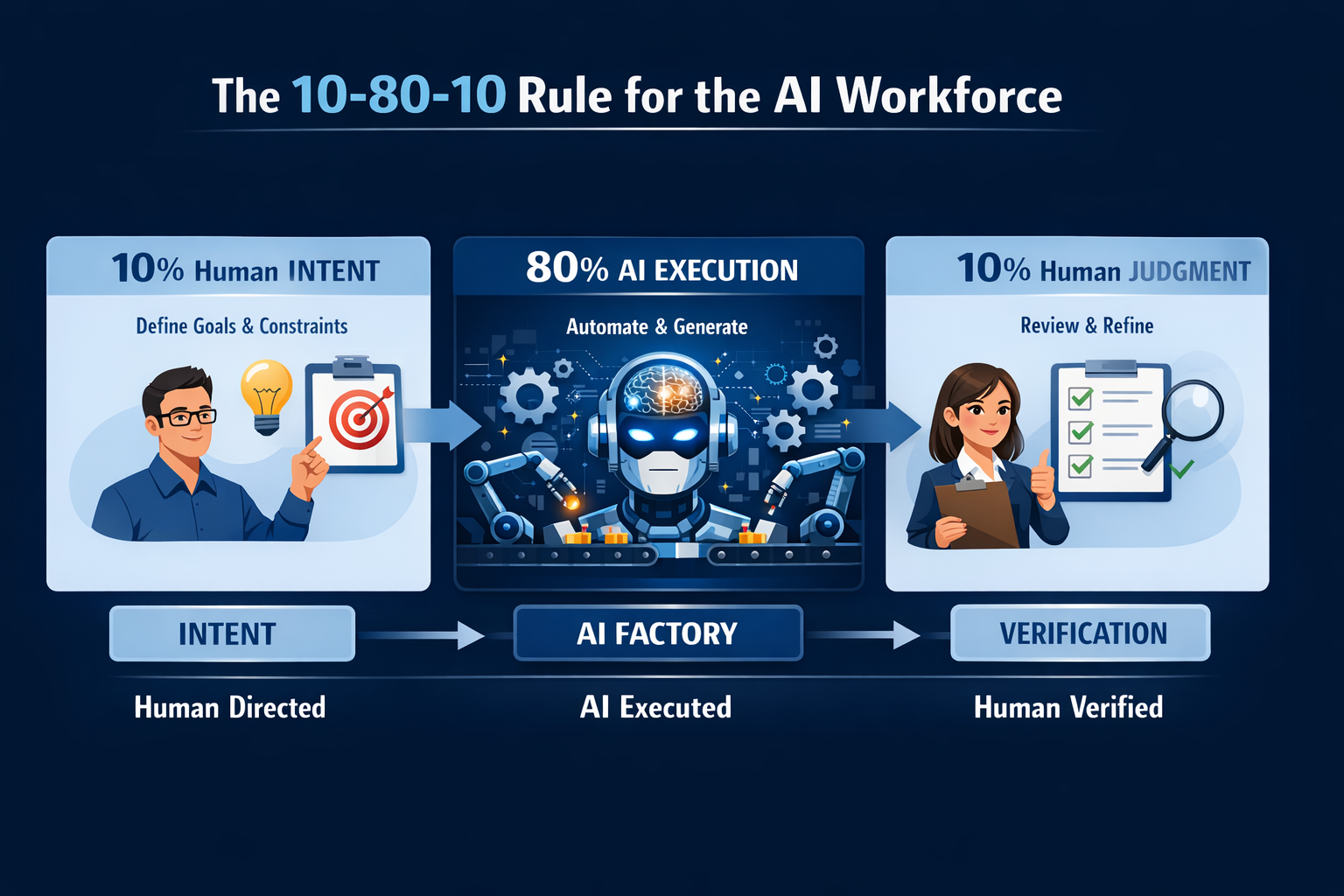 The 10-80-10 Rule for the AI Workforce

10% Human INTENT

Define Goals & Constraints

80% AI EXECUTION

Automate & Generate

10% Human JUDGMENT

Review & Refine

INTENT

AI FACTORY

VERIFICATION

Human Directed

AI Executed

Human Verified